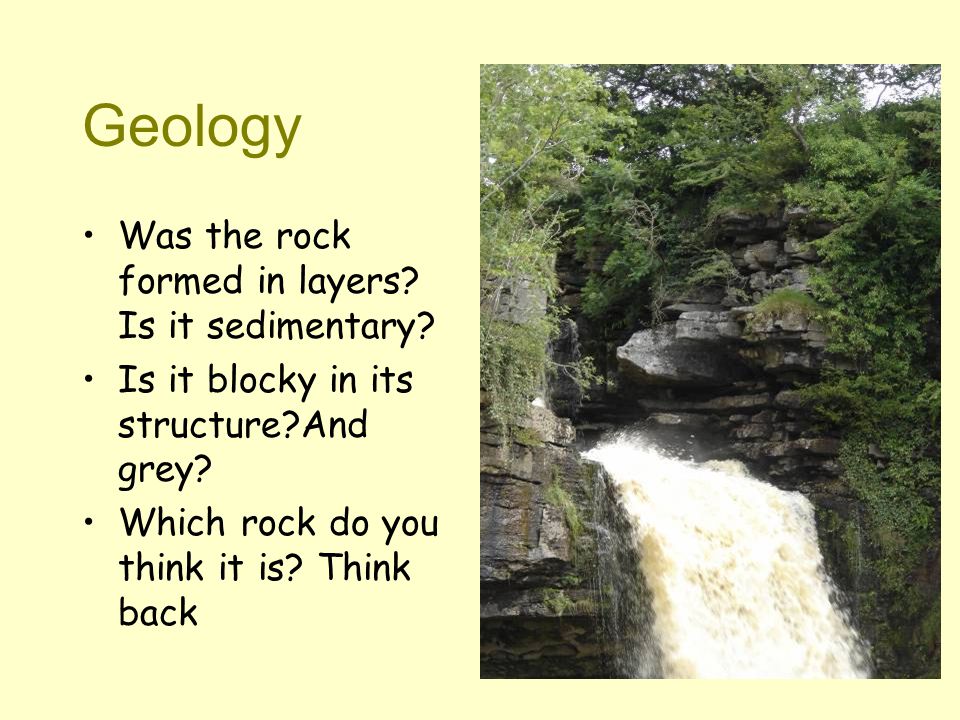 Geology

• Was the rock formed in layers? Is it sedimentary?

• Is it blocky in its structure?And grey?

• Which rock do you think it is? Think back